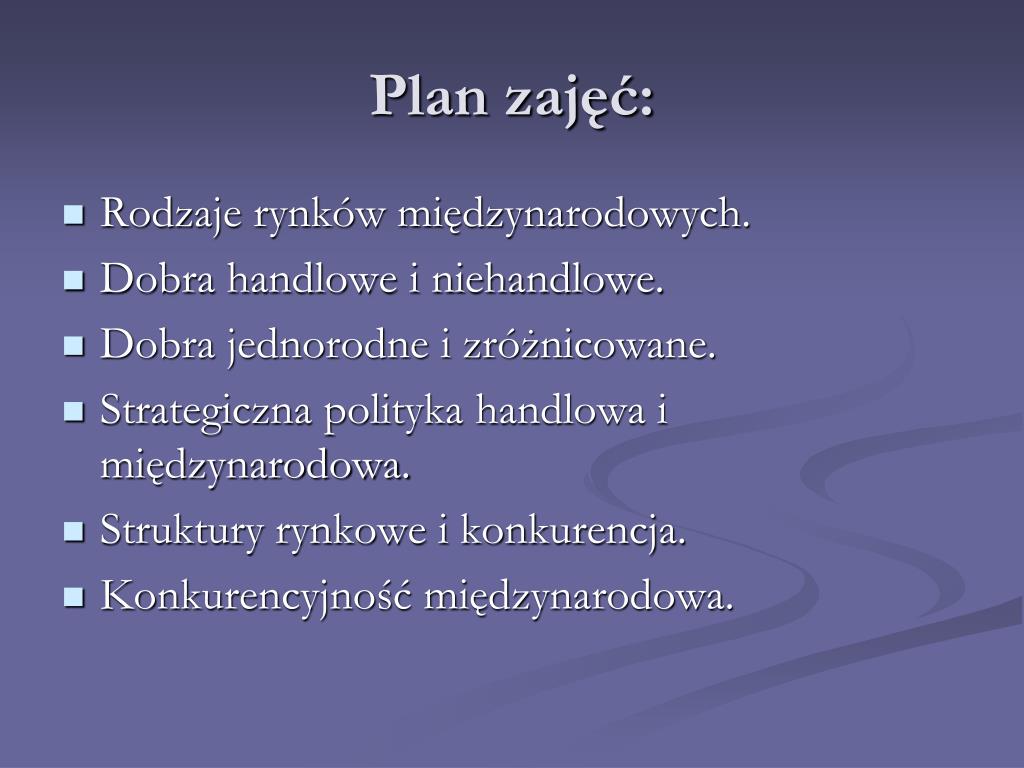 Plan zajęć:

- Rodzaje rynków międzynarodowych.
- Dobra handlowe i niehandlowe.
- Dobra jednorodne i zróżnicowane.
- Strategiczna polityka handlowa i międzynarodowa.
- Struktury rynkowe i konkurencja.
- Konkurencyjność międzynarodowa.